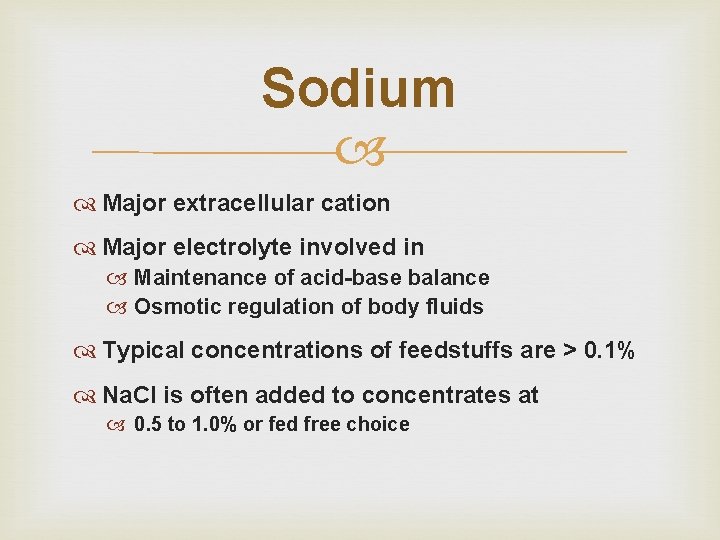 Sodium

Major extracellular cation

Major electrolyte involved in

Maintenance of acid-base balance

Osmotic regulation of body fluids

Typical concentrations of feedstuffs are > 0.1%

NaCl is often added to concentrates at

0.5 to 1.0% or fed free choice